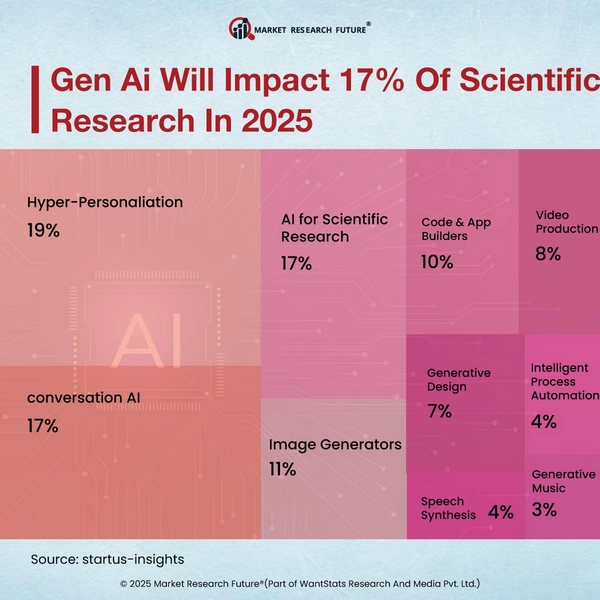 MARKET RESEARCH FUTURE®

Gen Ai Will Impact 17% Of Scientific Research In 2025

Hyper-Personaliation
19%

AI

conversation AI
17%

AI for Scientific Research
17%

Image Generators
11%

Code & App Builders
10%

Video Production
8%

Generative Design
7%

Intelligent Process Automation
4%

Speech Synthesis 4%

Generative Music
3%

Source: startus-insights

© 2025 Market Research Future®(Part of WantStats Research And Media Pvt. Ltd.)